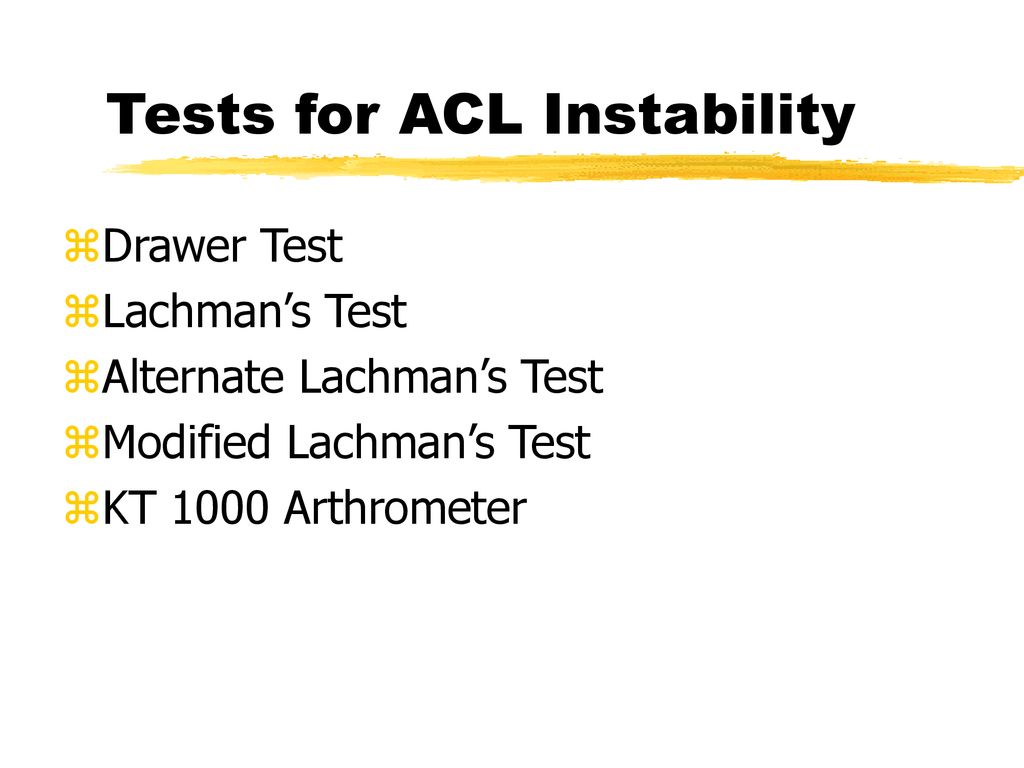 Tests for ACL Instability

Drawer Test
Lachman’s Test
Alternate Lachman’s Test
Modified Lachman’s Test
KT 1000 Arthrometer